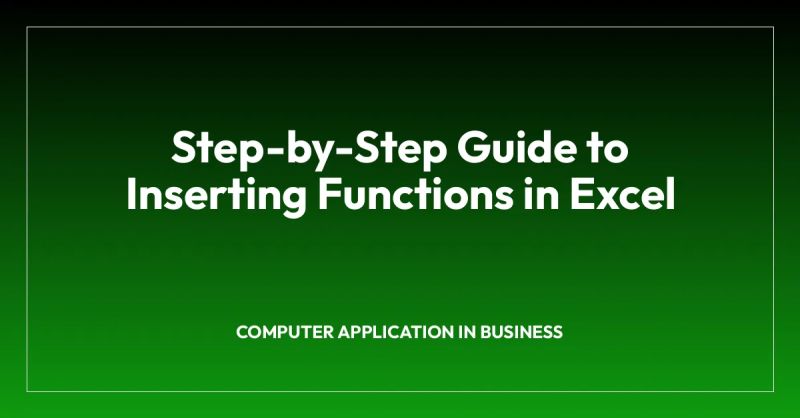 Step-by-Step Guide to Inserting Functions in Excel

COMPUTER APPLICATION IN BUSINESS